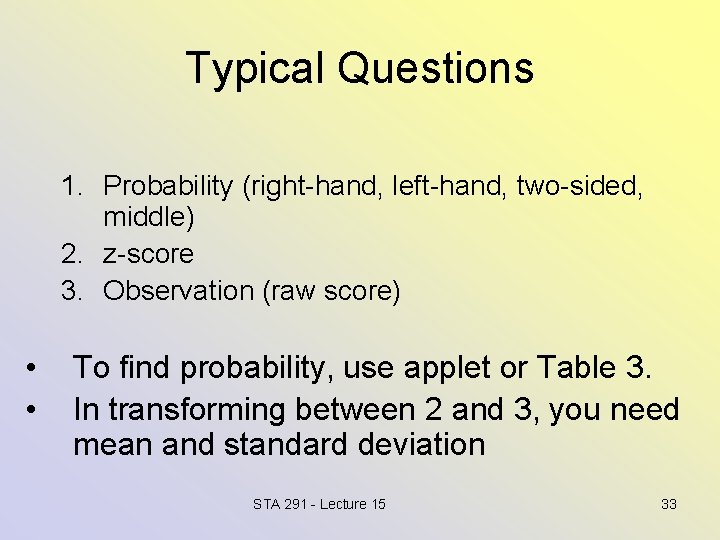 Typical Questions

1. Probability (right-hand, left-hand, two-sided, middle)
2. z-score
3. Observation (raw score)

• To find probability, use applet or Table 3.
• In transforming between 2 and 3, you need mean and standard deviation

STA 291 - Lecture 15

33